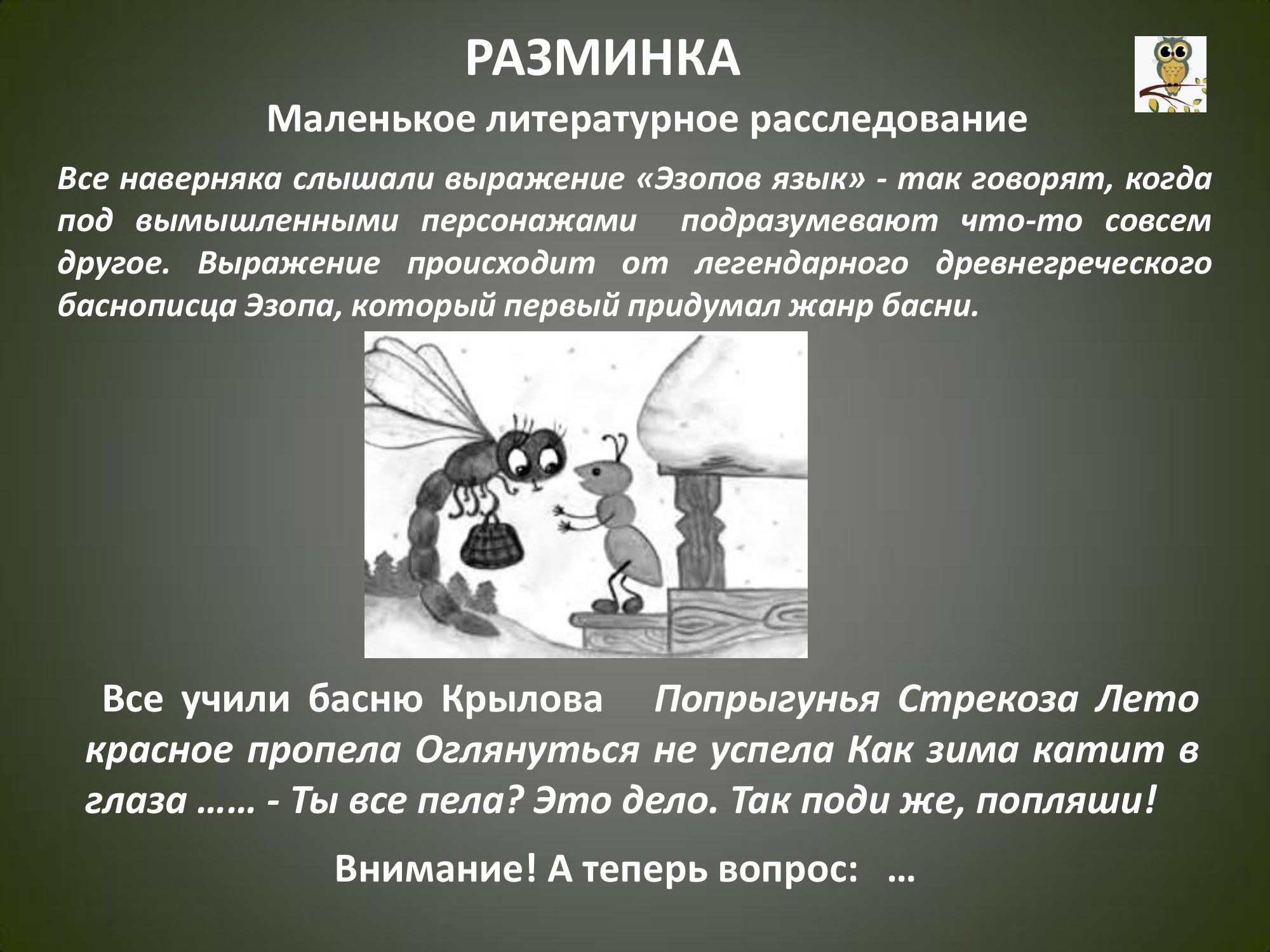 РАЗМИНКА

Маленькое литературное расследование

Все наверняка слышали выражение «Эзопов язык» - так говорят, когда под вымышленными персонажами подразумевают что-то совсем другое. Выражение происходит от легендарного древнегреческого баснописца Эзопа, который первый придумал жанр басни.

Все учили басню Крылова Попрыгунья Стрекоза Лето красное пропела Оглянуться не успела Как зима катит в глаза …… - Ты все пела? Это дело. Так поди же, попляши!

Внимание! А теперь вопрос: …